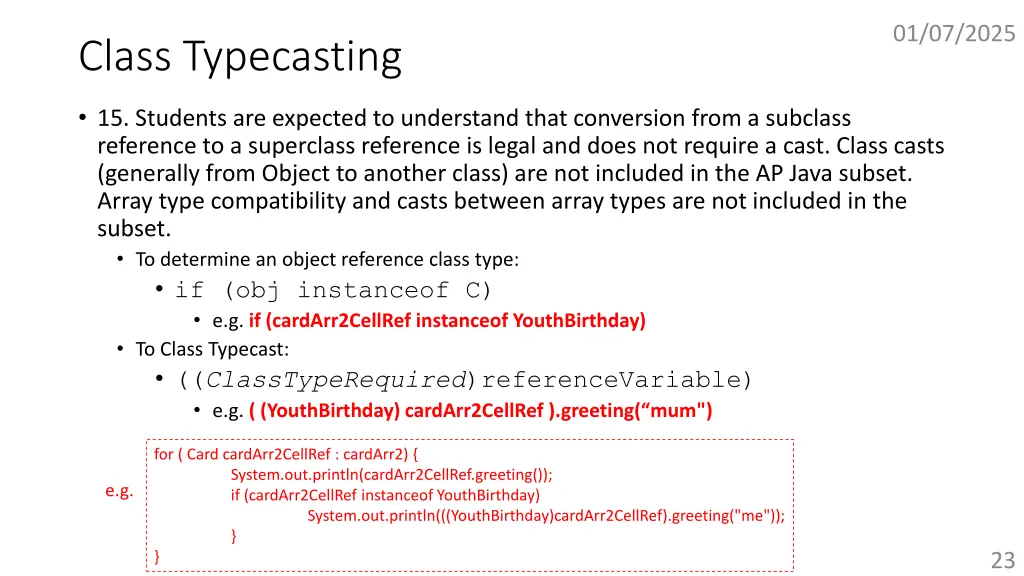 01/07/2025

Class Typecasting

• 15. Students are expected to understand that conversion from a subclass reference to a superclass reference is legal and does not require a cast. Class casts (generally from Object to another class) are not included in the AP Java subset. Array type compatibility and casts between array types are not included in the subset.

• To determine an object reference class type:

• if (obj instanceof C)

• e.g. if (cardArr2CellRef instanceof YouthBirthday)

• To Class Typecast:

• ((ClassTypeRequired)referenceVariable)

• e.g. ( (YouthBirthday) cardArr2CellRef ).greeting(“mum")

e.g.

for ( Card cardArr2CellRef : cardArr2) {
System.out.println(cardArr2CellRef.greeting());
if (cardArr2CellRef instanceof YouthBirthday)
System.out.println(((YouthBirthday)cardArr2CellRef).greeting("me"));
}
}

23